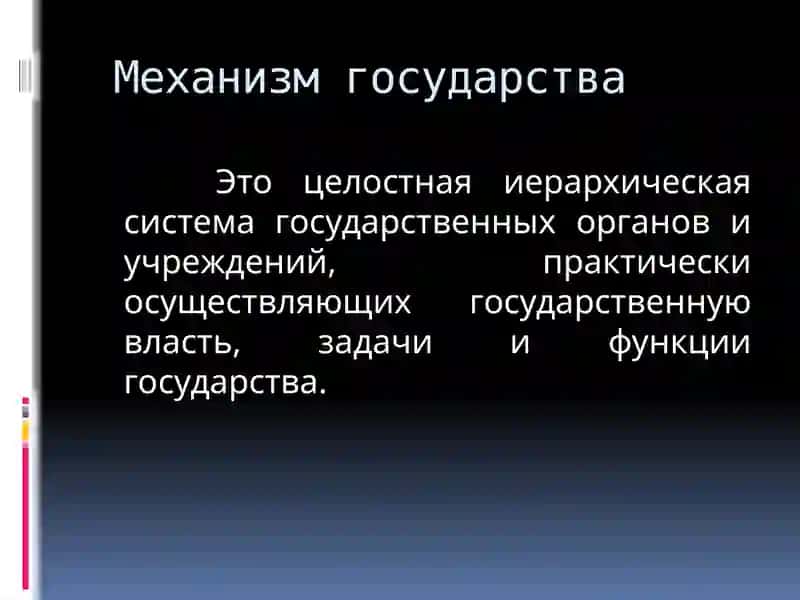 Механизм государства

Это целостная иерархическая система государственных органов и учреждений, практически осуществляющих государственную власть, задачи и функции государства.